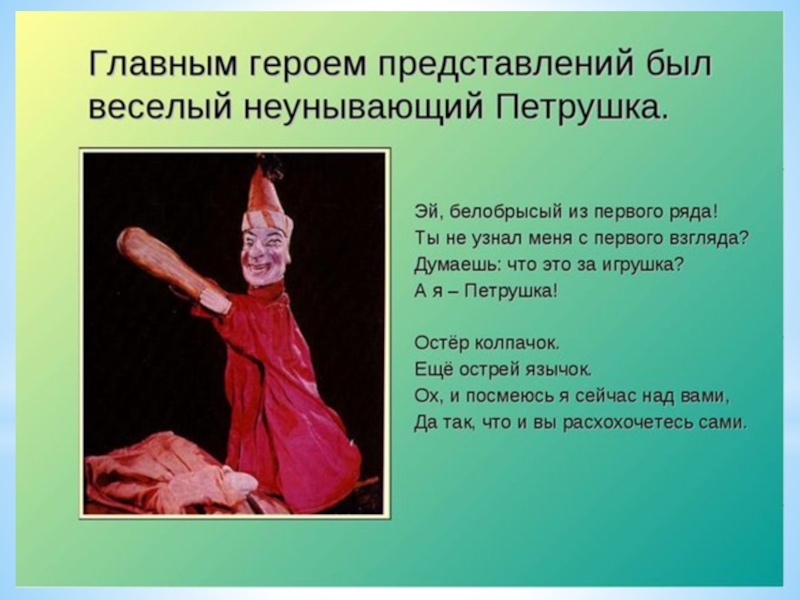 Главным героем представлений был веселый неунывающий Петрушка.

Эй, белобрысый из первого ряда!
Ты не узнал меня с первого взгляда?
Думаешь: что это за игрушка?
А я – Петрушка!

Остёр колпачок.
Ещё острей язычок.
Ох, и посмеюсь я сейчас над вами,
Да так, что и вы расхохочетесь сами.